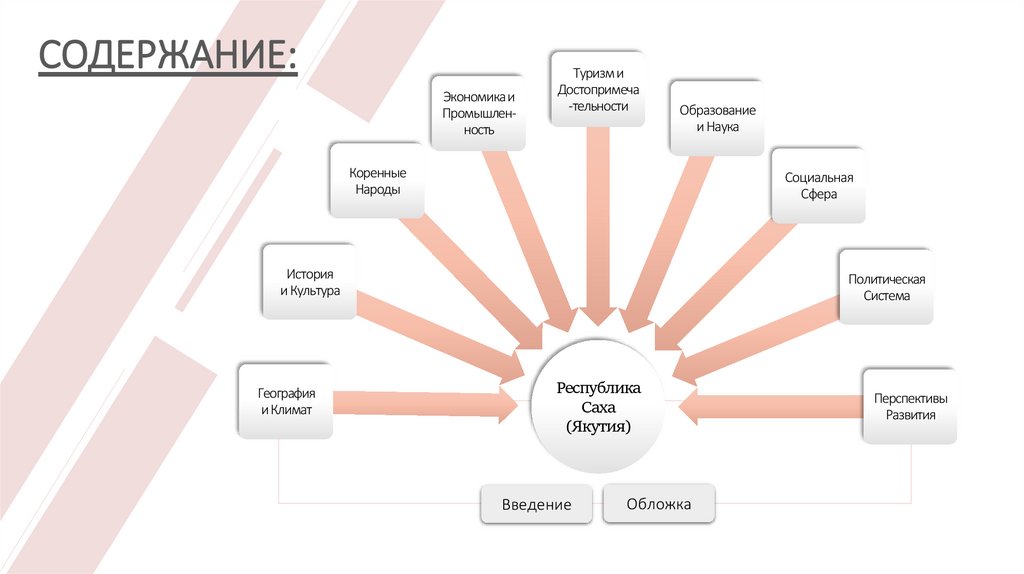 СОДЕРЖАНИЕ:

География и Климат

История и Культура

Коренные Народы

Экономика и Промышлен-ность

Туризм и Достопримеча-тельности

Образование и Наука

Социальная Сфера

Политическая Система

Перспективы Развития

Республика Саха (Якутия)

Введение

Обложка